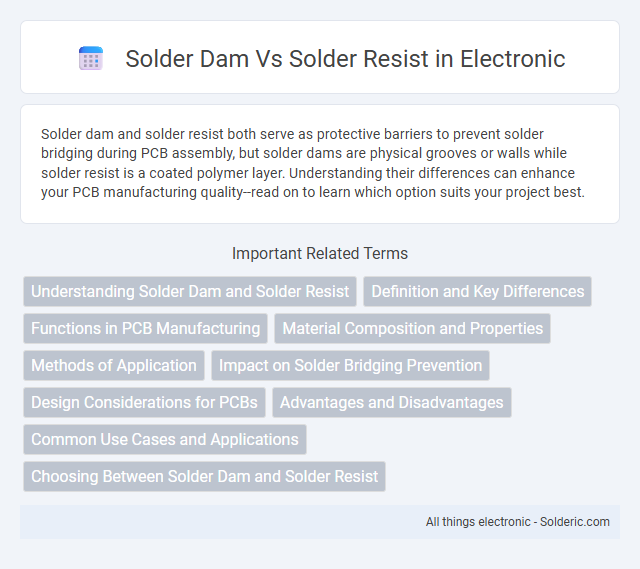 Solder Dam Vs Solder Resist in Electronic

Solder dam and solder resist both serve as protective barriers to prevent solder bridging during PCB assembly, but solder dams are physical grooves or walls while solder resist is a coated polymer layer. Understanding their differences can enhance your PCB manufacturing quality--read on to learn which option suits your project best.

Important Related Terms

Understanding Solder Dam and Solder Resist

Definition and Key Differences

Functions in PCB Manufacturing

Material Composition and Properties

Methods of Application

Impact on Solder Bridging Prevention

Design Considerations for PCBs

Advantages and Disadvantages

Common Use Cases and Applications

Choosing Between Solder Dam and Solder Resist

All things electronic - Solderic.com